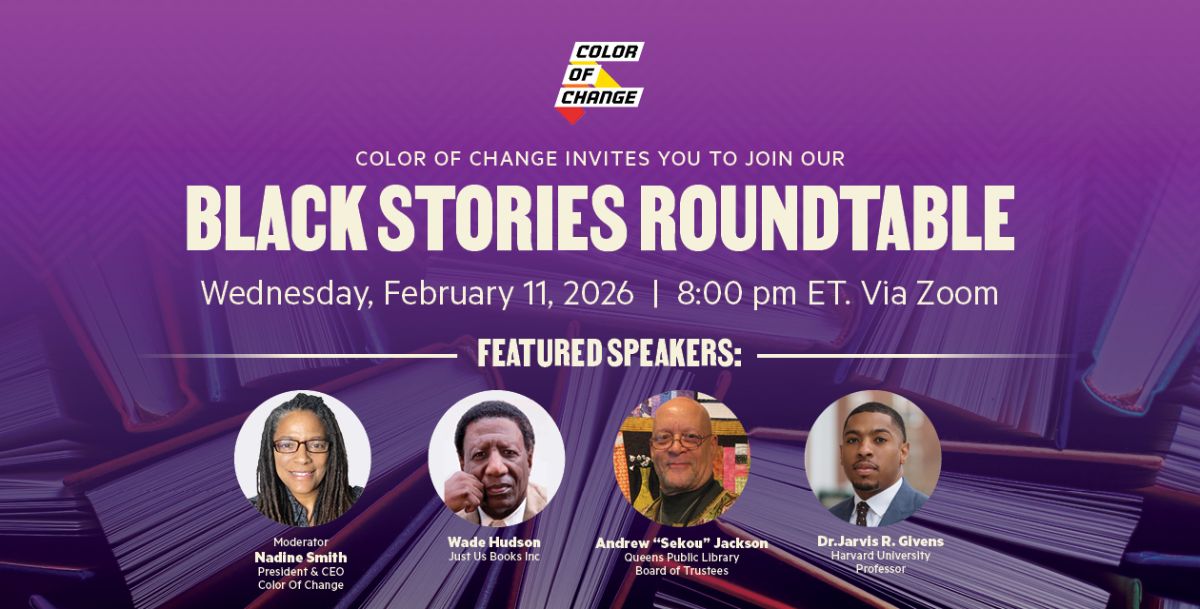 COLOR OF CHANGE

COLOR OF CHANGE INVITES YOU TO JOIN OUR

BLACK STORIES ROUNDTABLE

Wednesday, February 11, 2026 | 8:00 pm ET. Via Zoom

FEATURED SPEAKERS:

Moderator
Nadine Smith
President & CEO
Color Of Change

Wade Hudson
Just Us Books Inc

Andrew "Sekou" Jackson
Queens Public Library
Board of Trustees

Dr.Jarvis R. Givens
Harvard University
Professor